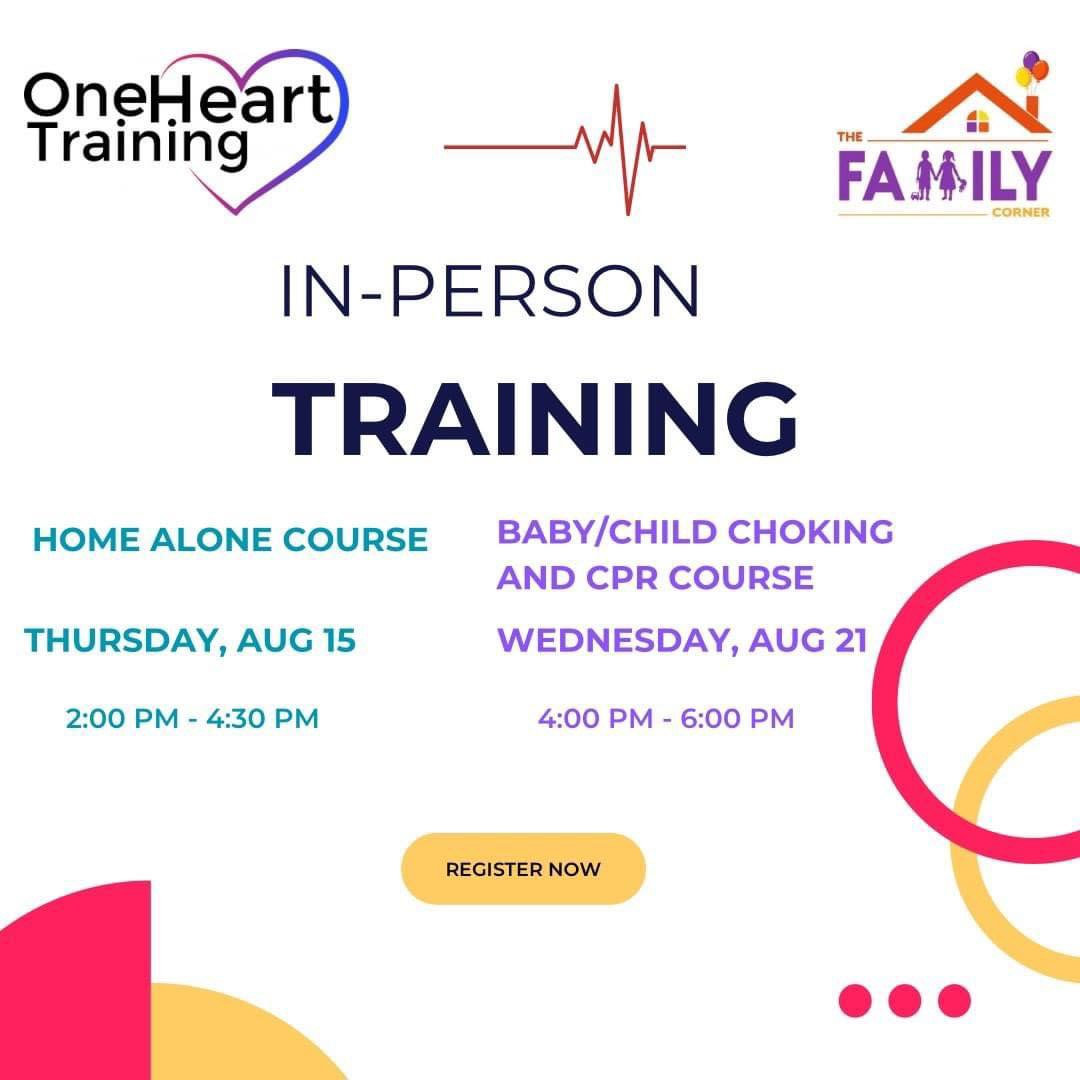 OneHeart Training

THE FAMILY CORNER

IN-PERSON

TRAINING

HOME ALONE COURSE

THURSDAY, AUG 15

2:00 PM - 4:30 PM

BABY/CHILD CHOKING AND CPR COURSE

WEDNESDAY, AUG 21

4:00 PM - 6:00 PM

REGISTER NOW